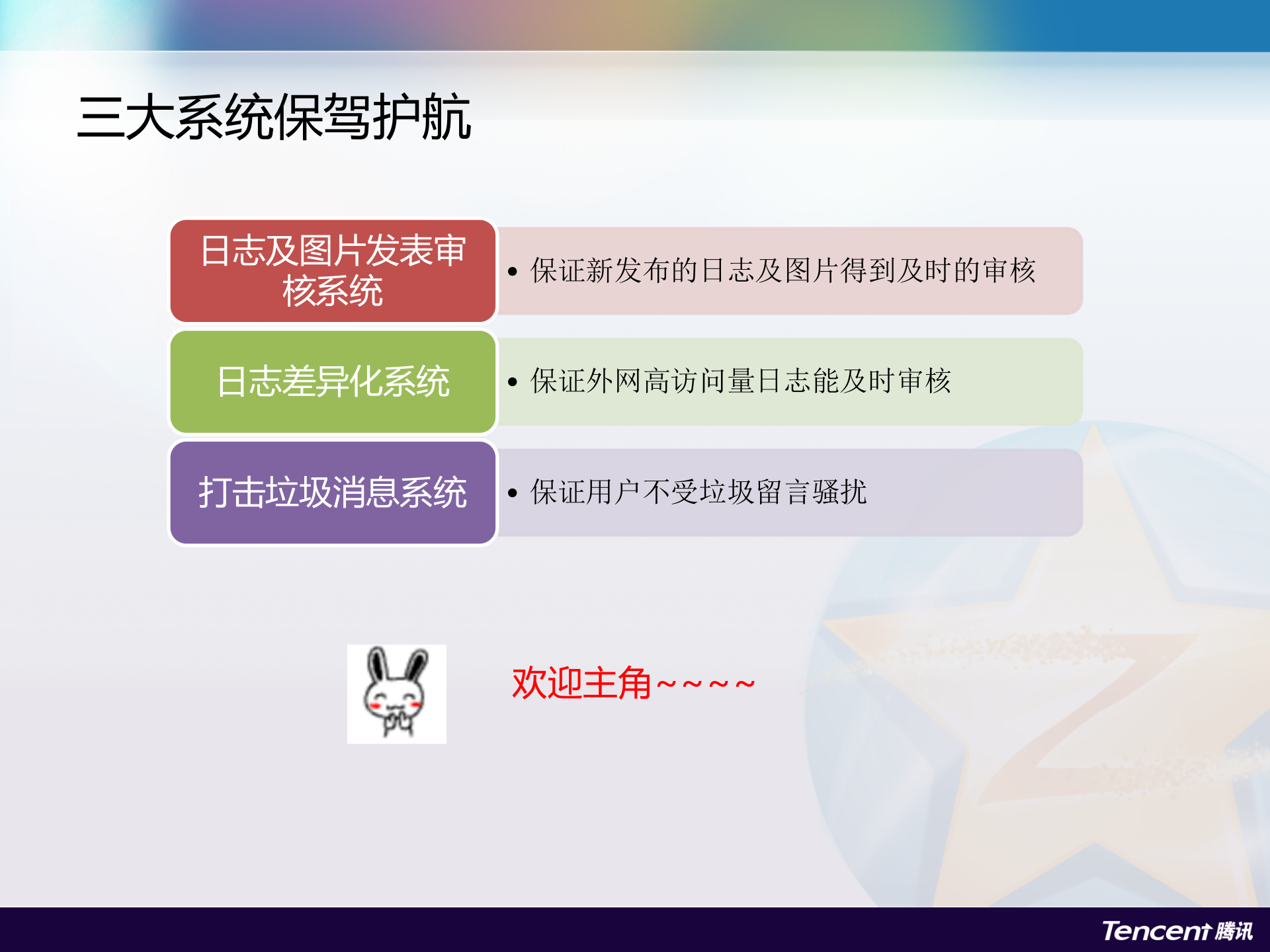 三大系统保驾护航

日志及图片发表审核系统

• 保证新发布的日志及图片得到及时的审核

日志差异化系统

• 保证外网高访问量日志能及时审核

打击垃圾消息系统

• 保证用户不受垃圾留言骚扰

欢迎主角~~~~

Tencent 腾讯